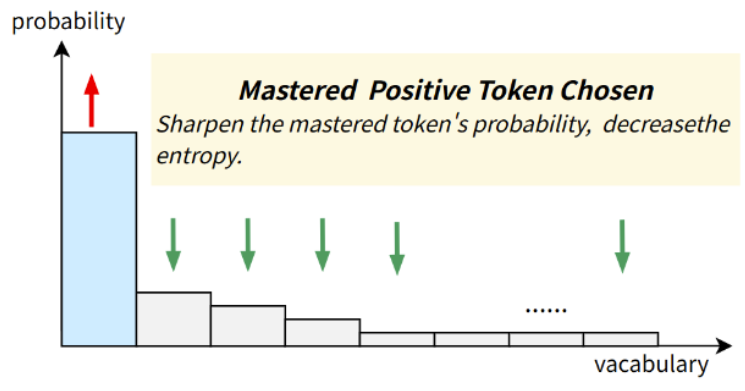 probability

Mastered Positive Token Chosen
Sharpen the mastered token's probability, decreasethe entropy.

......

vacabulary